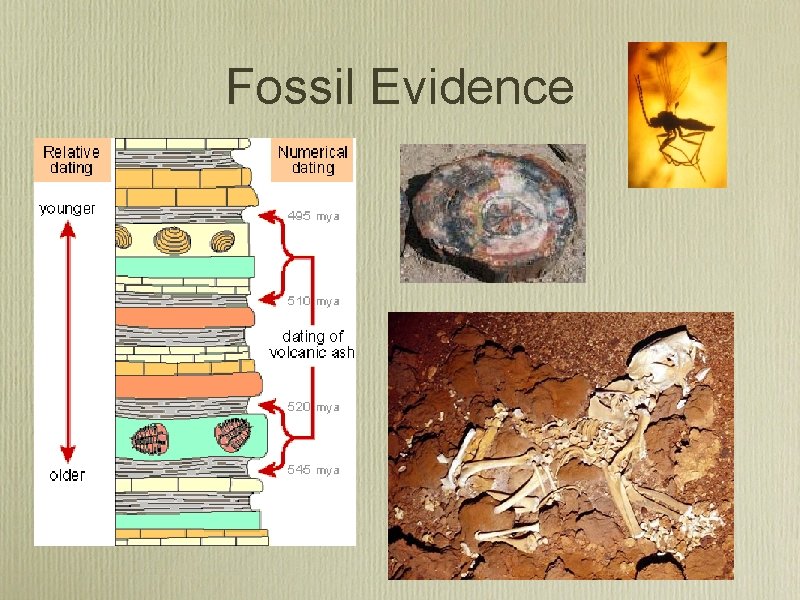 Fossil Evidence

Relative dating

younger

older

Numerical dating

495 mya

510 mya

dating of volcanic ash

520 mya

545 mya